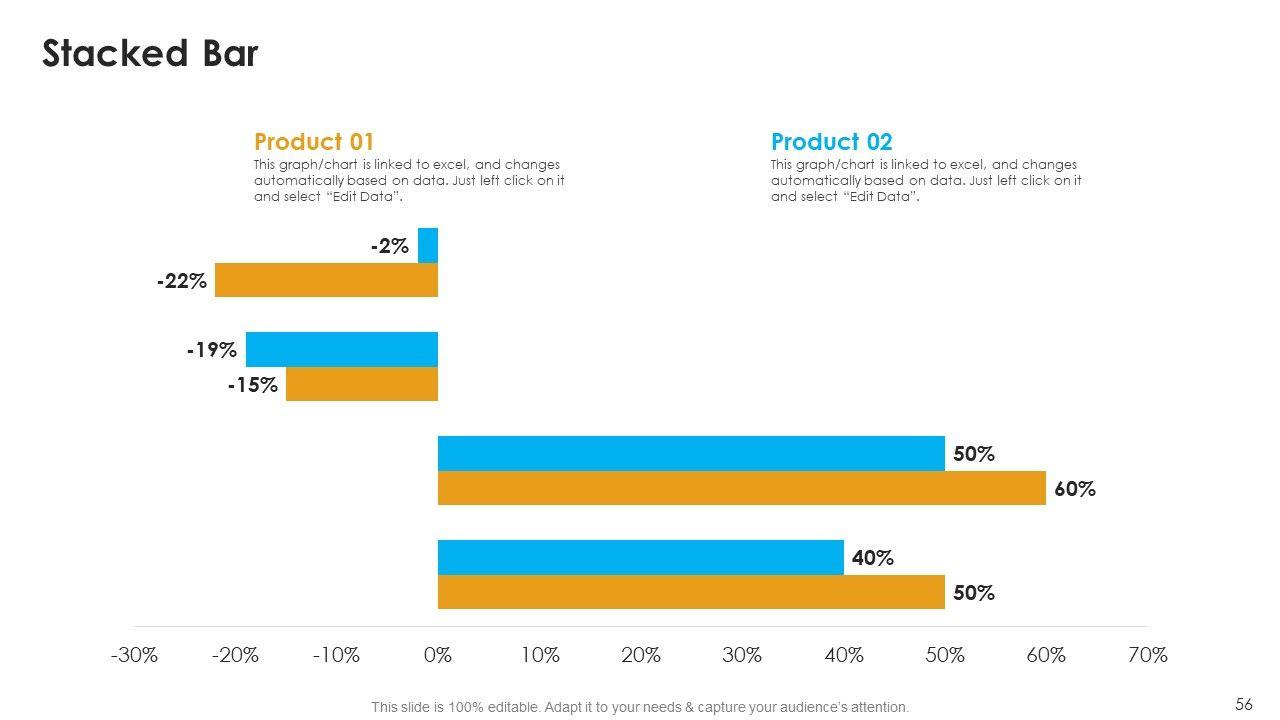 Stacked Bar

Product 01
This graph/chart is linked to excel, and changes automatically based on data. Just left click on it and select "Edit Data".

Product 02
This graph/chart is linked to excel, and changes automatically based on data. Just left click on it and select "Edit Data".

-2%
-22%
-19%
-15%
50%
60%
40%
50%

-30% -20% -10% 0% 10% 20% 30% 40% 50% 60% 70%

This slide is 100% editable. Adapt it to your needs & capture your audience's attention.

56